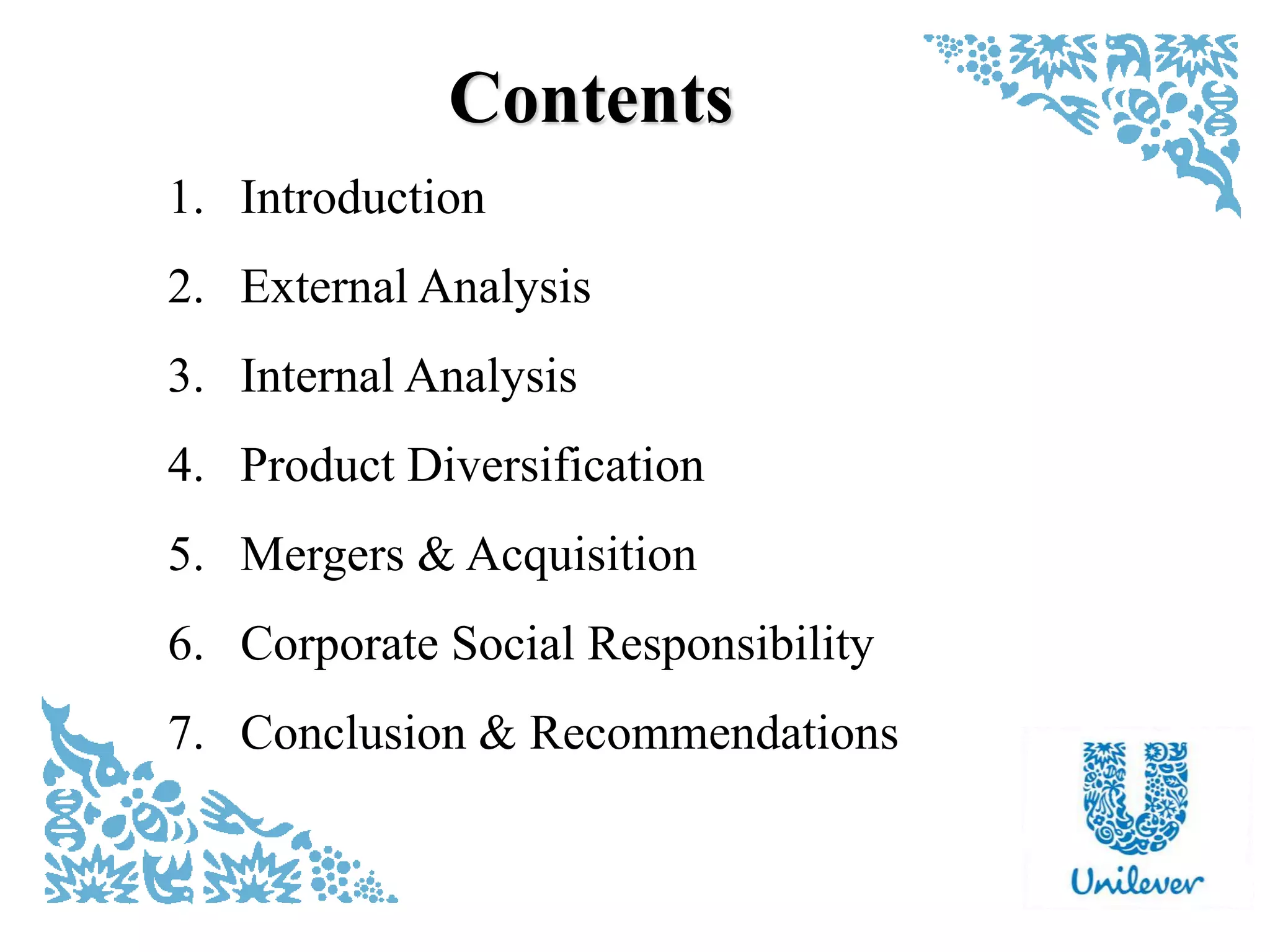 Contents

1. Introduction

2. External Analysis

3. Internal Analysis

4. Product Diversification

5. Mergers & Acquisition

6. Corporate Social Responsibility

7. Conclusion & Recommendations

Unilever